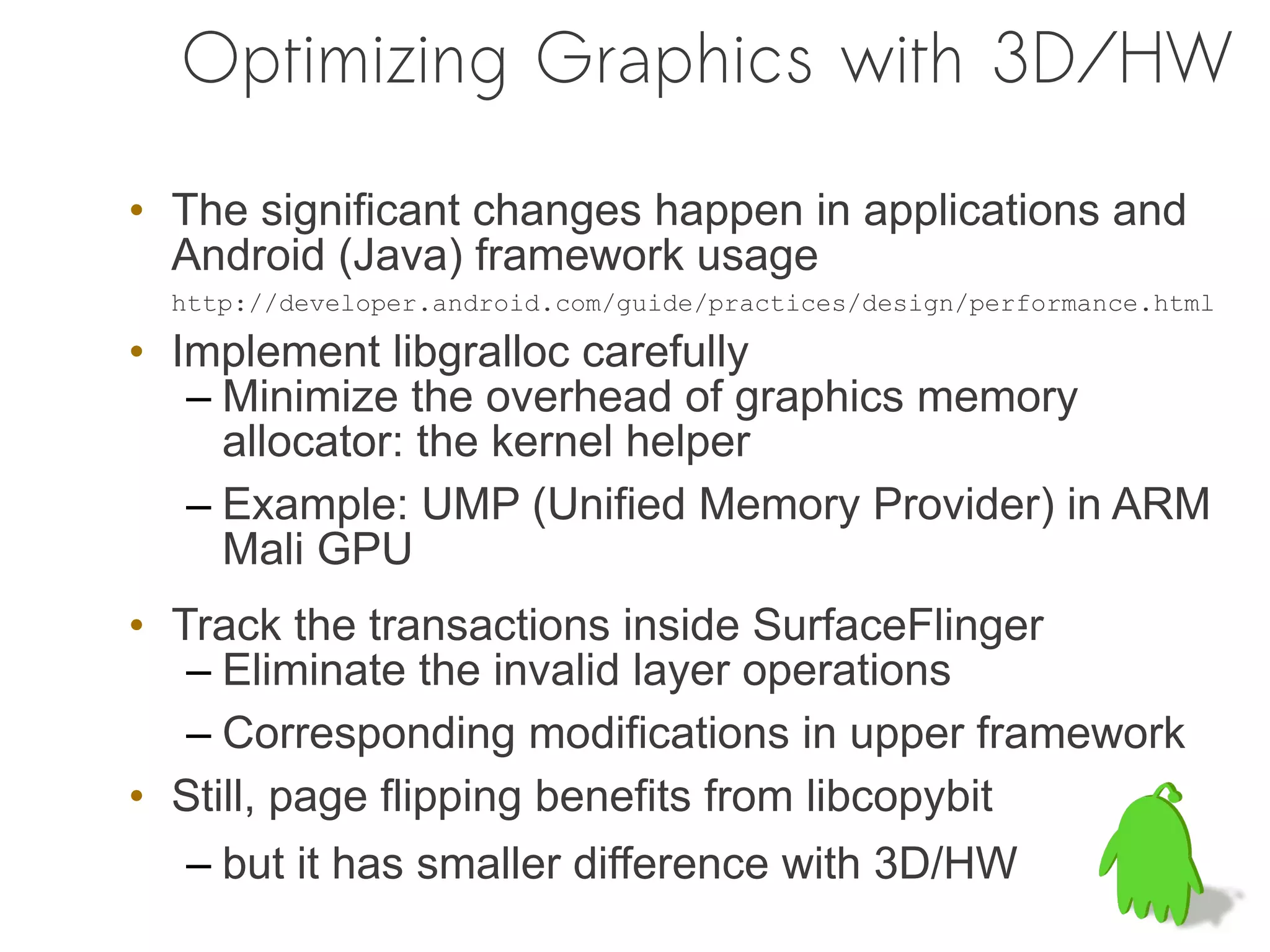 Optimizing Graphics with 3D/HW

• The significant changes happen in applications and Android (Java) framework usage

http://developer.android.com/guide/practices/design/performance.html

• Implement libgralloc carefully
– Minimize the overhead of graphics memory allocator: the kernel helper
– Example: UMP (Unified Memory Provider) in ARM Mali GPU

• Track the transactions inside SurfaceFlinger
– Eliminate the invalid layer operations
– Corresponding modifications in upper framework

• Still, page flipping benefits from libcopybit
– but it has smaller difference with 3D/HW